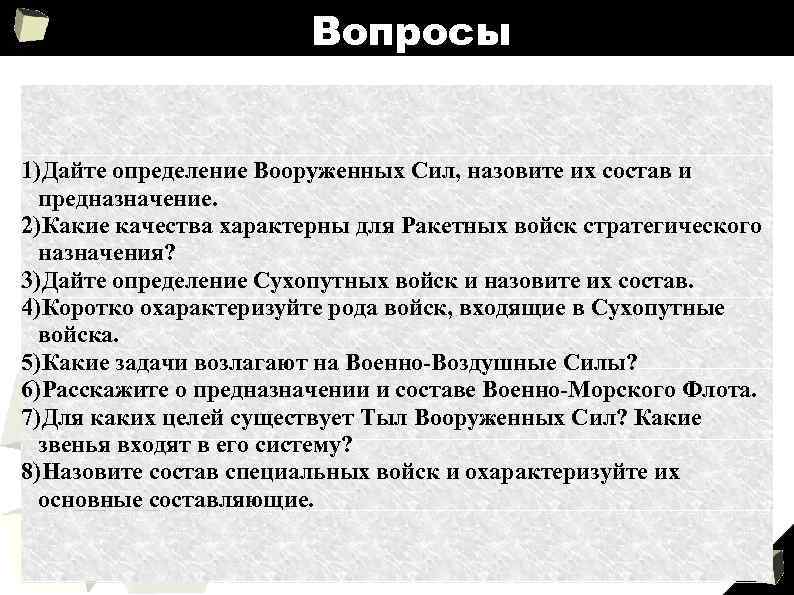 Вопросы

1)Дайте определение Вооруженных Сил, назовите их состав и предназначение.
2)Какие качества характерны для Ракетных войск стратегического назначения?
3)Дайте определение Сухопутных войск и назовите их состав.
4)Коротко охарактеризуйте рода войск, входящие в Сухопутные войска.
5)Какие задачи возлагают на Военно-Воздушные Силы?
6)Расскажите о предназначении и составе Военно-Морского Флота.
7)Для каких целей существует Тыл Вооруженных Сил? Какие звенья входят в его систему?
8)Назовите состав специальных войск и охарактеризуйте их основные составляющие.